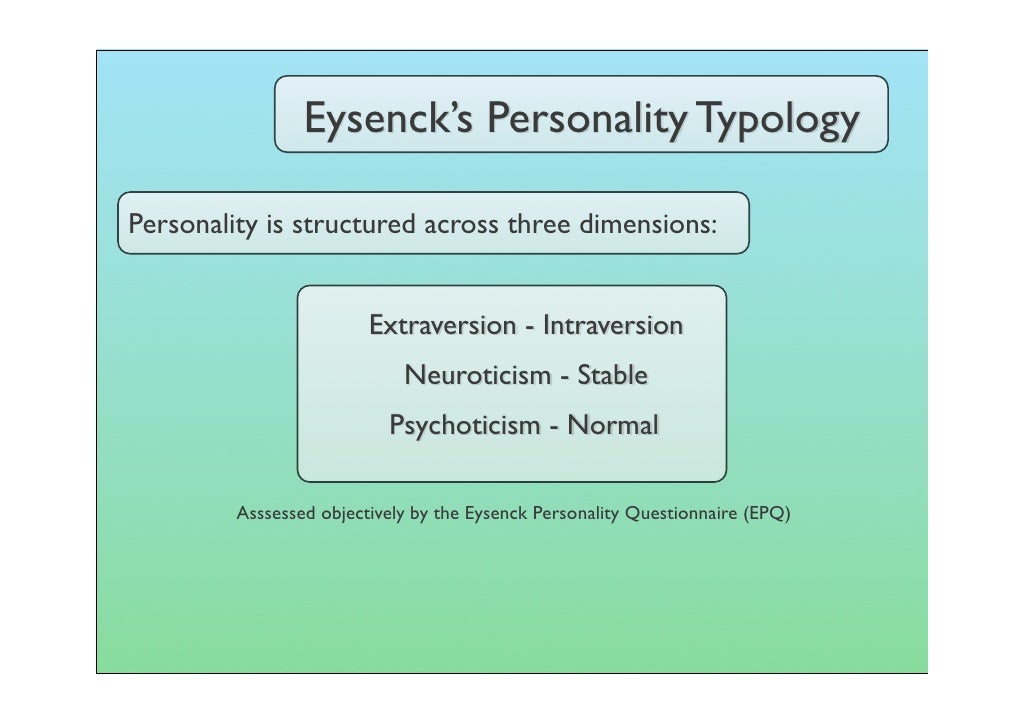 Eysenck's Personality Typology

Personality is structured across three dimensions:

Extraversion - Intraversion

Neuroticism - Stable

Psychoticism - Normal

Asssessed objectively by the Eysenck Personality Questionnaire (EPQ)